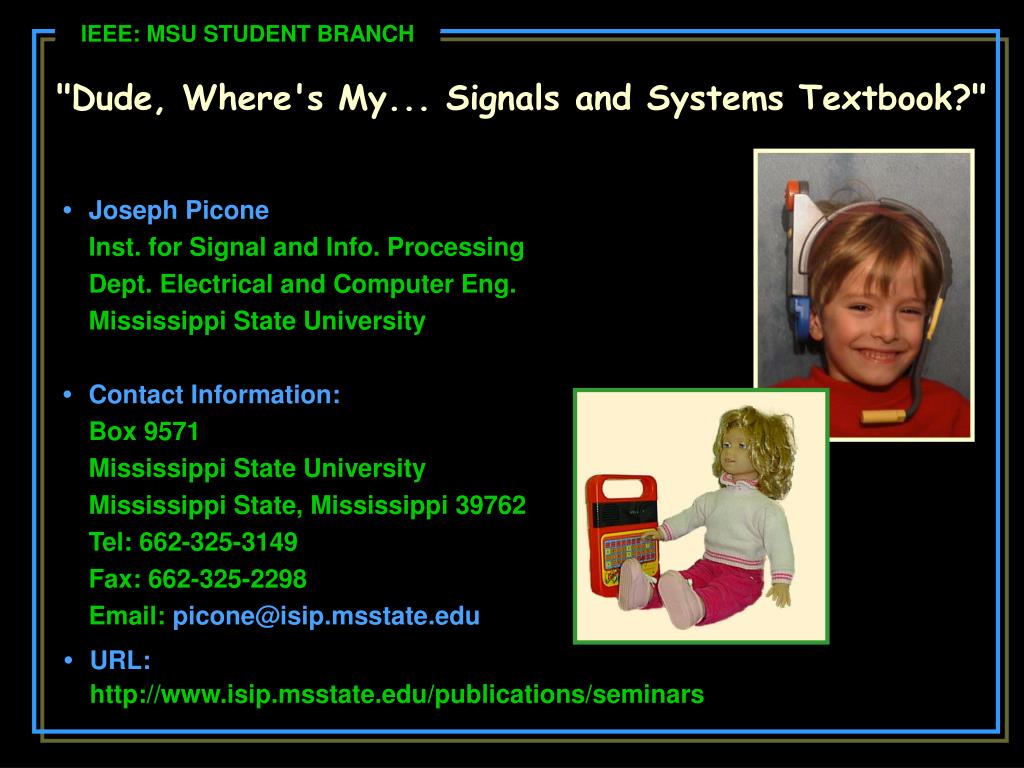 IEEE: MSU STUDENT BRANCH

"Dude, Where's My... Signals and Systems Textbook?"

• Joseph Picone
Inst. for Signal and Info. Processing
Dept. Electrical and Computer Eng.
Mississippi State University

• Contact Information:
Box 9571
Mississippi State University
Mississippi State, Mississippi 39762
Tel: 662-325-3149
Fax: 662-325-2298
Email: picone@isip.msstate.edu

• URL:
http://www.isip.msstate.edu/publications/seminars